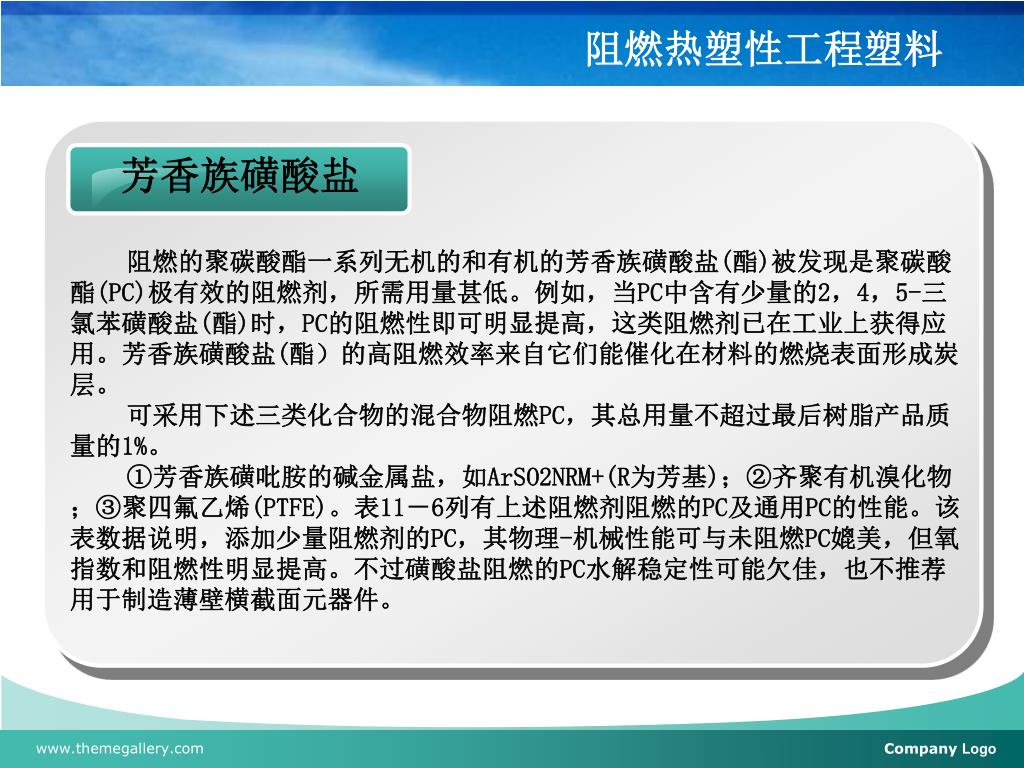 阻燃热塑性工程塑料

芳香族磺酸盐

阻燃的聚碳酸酯一系列无机的和有机的芳香族磺酸盐(酯)被发现是聚碳酸酯(PC)极有效的阻燃剂，所需用量甚低。例如，当PC中含有少量的2，4，5-三氯苯磺酸盐(酯)时，PC的阻燃性即可明显提高，这类阻燃剂已在工业上获得应用。芳香族磺酸盐(酯）的高阻燃效率来自它们能催化在材料的燃烧表面形成炭层。

可采用下述三类化合物的混合物阻燃PC，其总用量不超过最后树脂产品质量的1%。

①芳香族磺吡胺的碱金属盐，如ArSO2NRM+(R为芳基)；②齐聚有机溴化物；③聚四氟乙烯(PTFE)。表11－6列有上述阻燃剂阻燃的PC及通用PC的性能。该表数据说明，添加少量阻燃剂的PC，其物理-机械性能可与未阻燃PC媲美，但氧指数和阻燃性明显提高。不过磺酸盐阻燃的PC水解稳定性可能欠佳，也不推荐用于制造薄壁横截面元器件。

www.themegallery.com

Company Logo